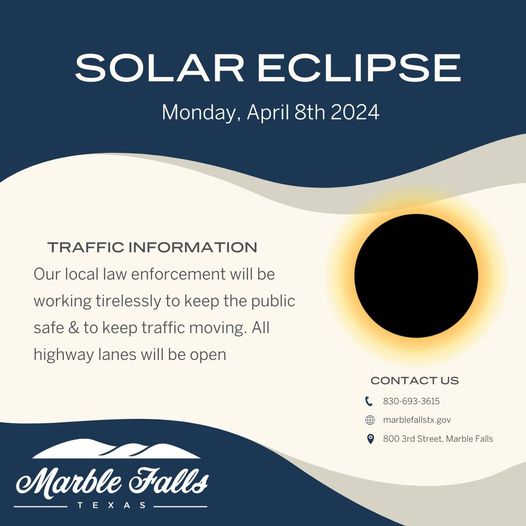 SOLAR ECLIPSE

Monday, April 8th 2024

TRAFFIC INFORMATION

Our local law enforcement will be working tirelessly to keep the public safe & to keep traffic moving. All highway lanes will be open

CONTACT US

830-693-3615

marblefallstx.gov

800 3rd Street, Marble Falls

Marble Falls

TEXAS